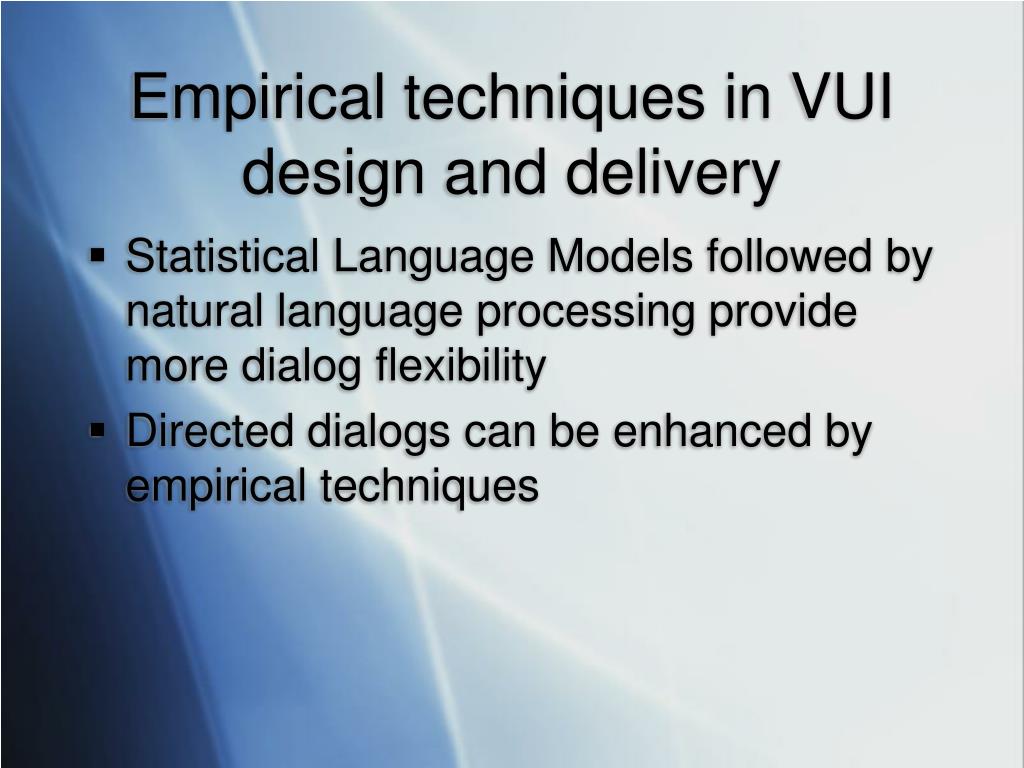 Empirical techniques in VUI design and delivery

▪ Statistical Language Models followed by natural language processing provide more dialog flexibility
▪ Directed dialogs can be enhanced by empirical techniques